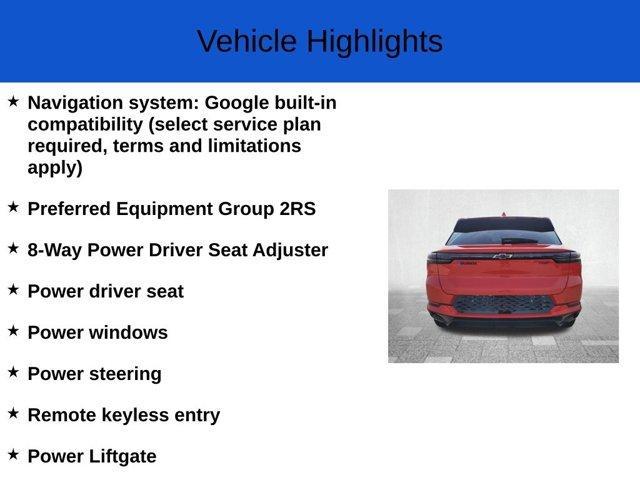 Vehicle Highlights

★ Navigation system: Google built-in compatibility (select service plan required, terms and limitations apply)

★ Preferred Equipment Group 2RS

★ 8-Way Power Driver Seat Adjuster

★ Power driver seat

★ Power windows

★ Power steering

★ Remote keyless entry

★ Power Liftgate